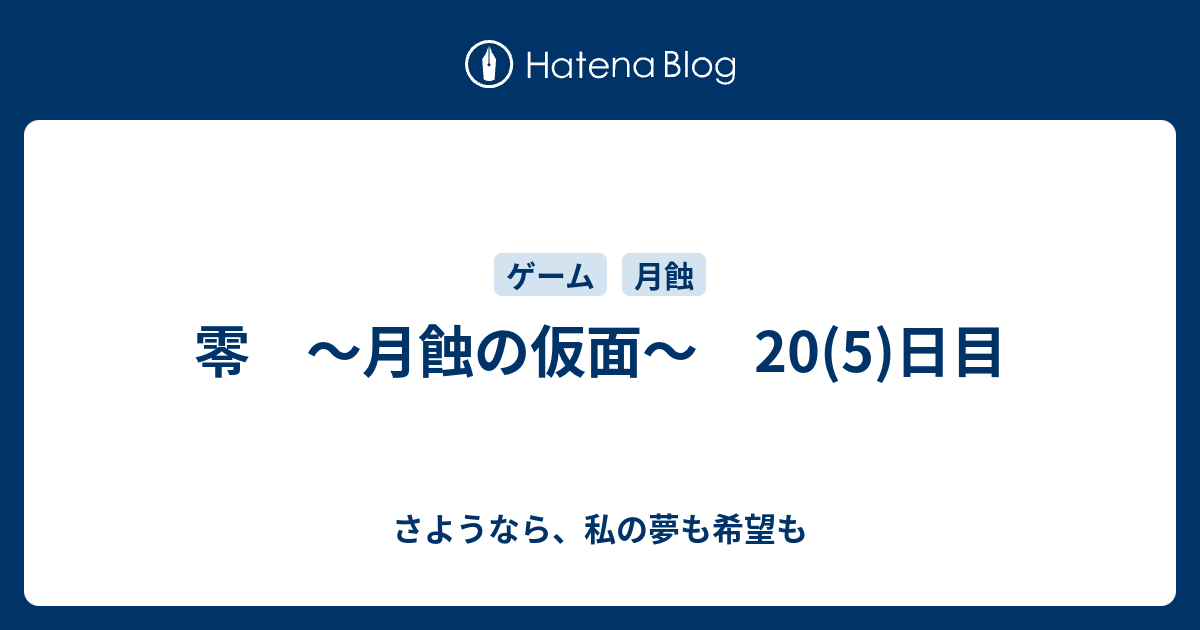 Hatena Blog

ゲーム　月蝕

零　～月蝕の仮面～　20(5)日目

さようなら、私の夢も希望も